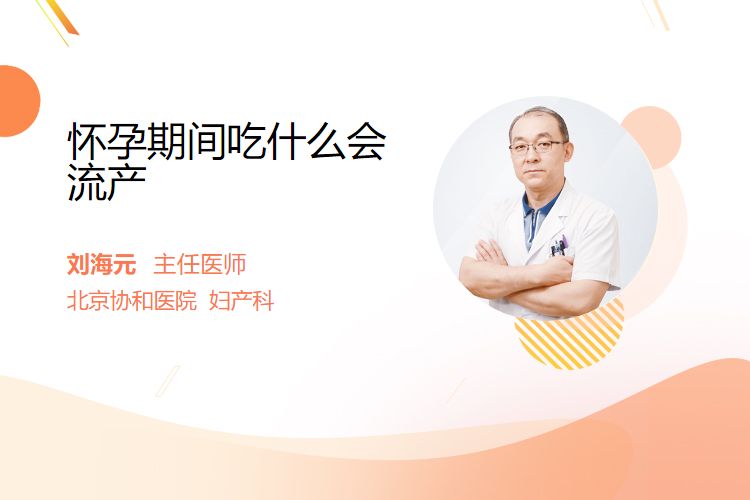 怀孕期间吃什么会流产

刘海元 主任医师
北京协和医院 妇产科